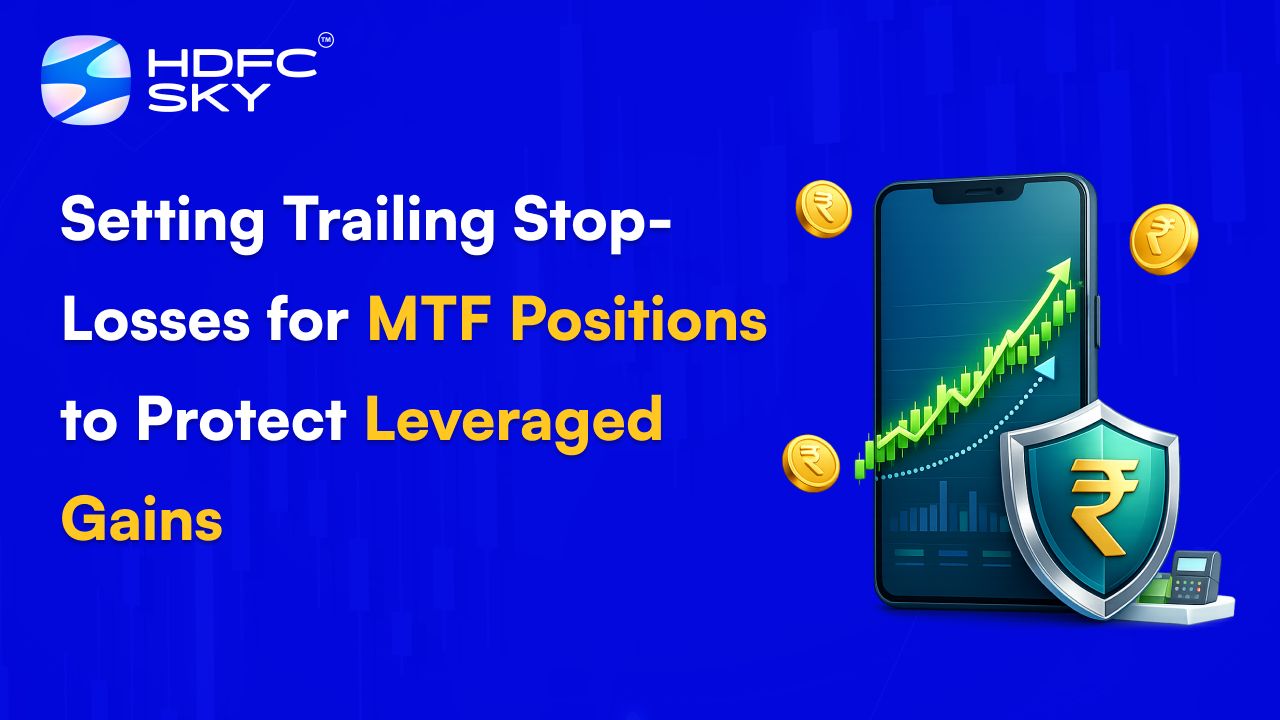 HDFC SKY™

Setting Trailing Stop-Losses for MTF Positions to Protect Leveraged Gains

₹

₹

₹

₹